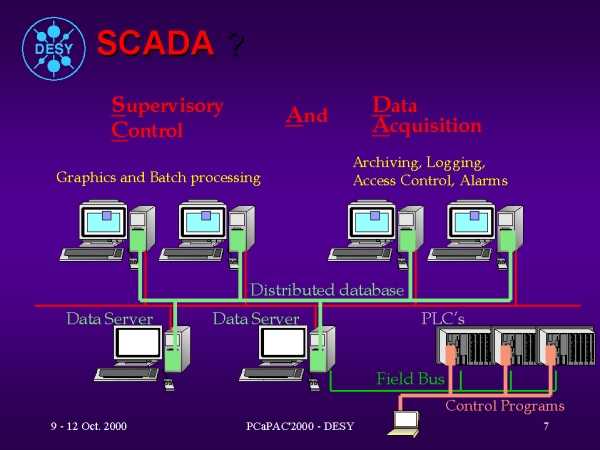 DESY

SCADA ?

Supervisory Control

And

Data Acquisition

Graphics and Batch processing

Archiving, Logging, Access Control, Alarms

Distributed database

Data Server

Data Server

PLC's

Field Bus

Control Programs

9 - 12 Oct. 2000

PCaPAC'2000 - DESY

7